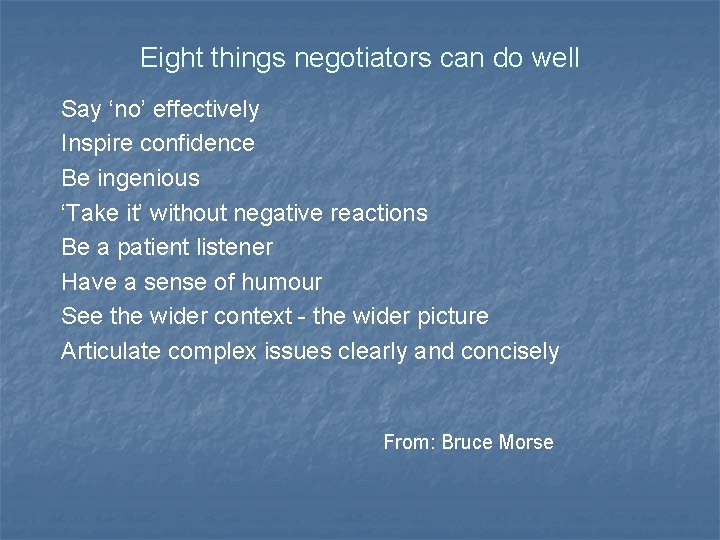 Eight things negotiators can do well

Say ‘no’ effectively
Inspire confidence
Be ingenious
‘Take it’ without negative reactions
Be a patient listener
Have a sense of humour
See the wider context - the wider picture
Articulate complex issues clearly and concisely

From: Bruce Morse